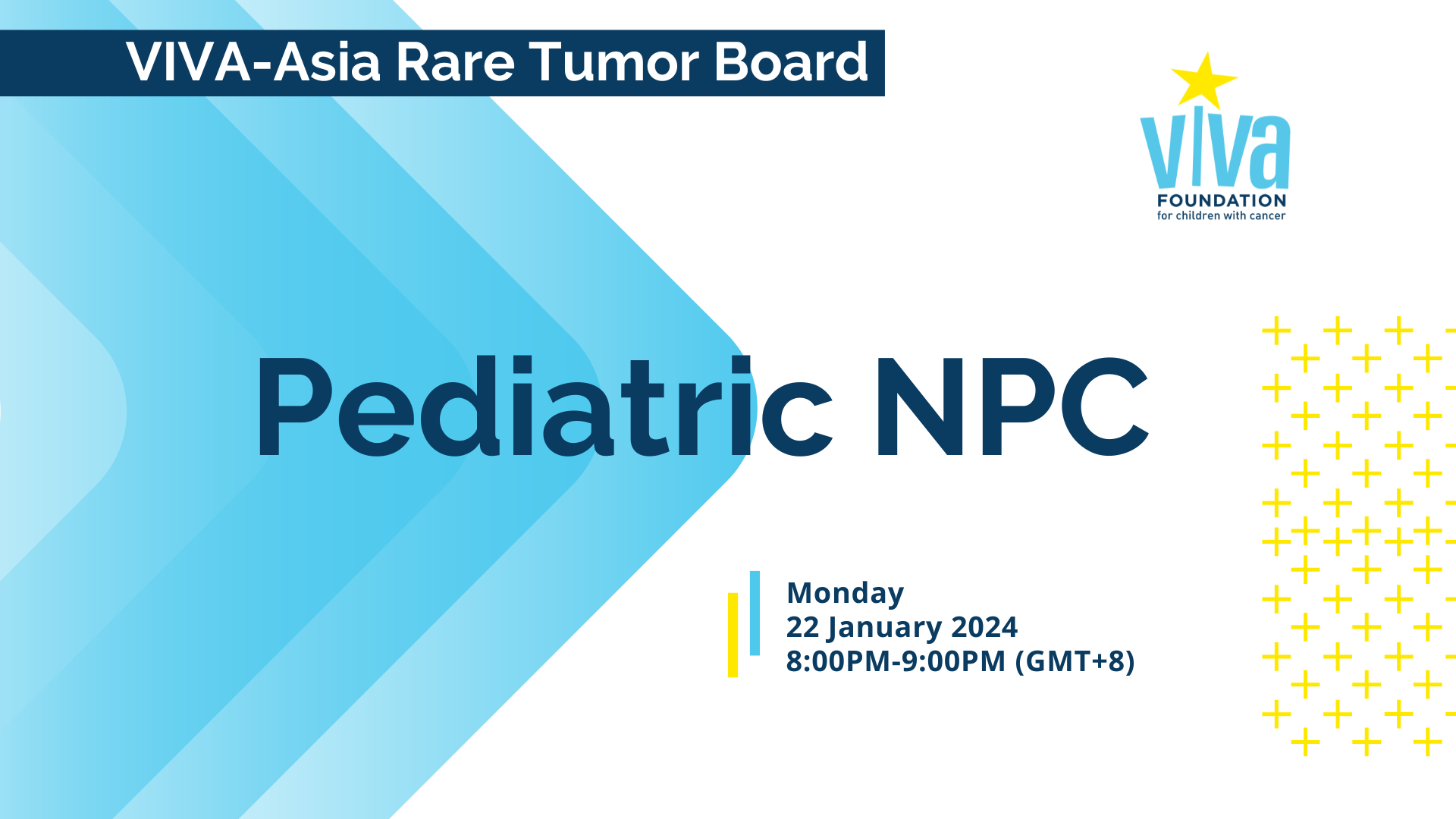 VIVA-Asia Rare Tumor Board

viva
FOUNDATION
for children with cancer

Pediatric NPC

Monday
22 January 2024
8:00PM-9:00PM (GMT+8)